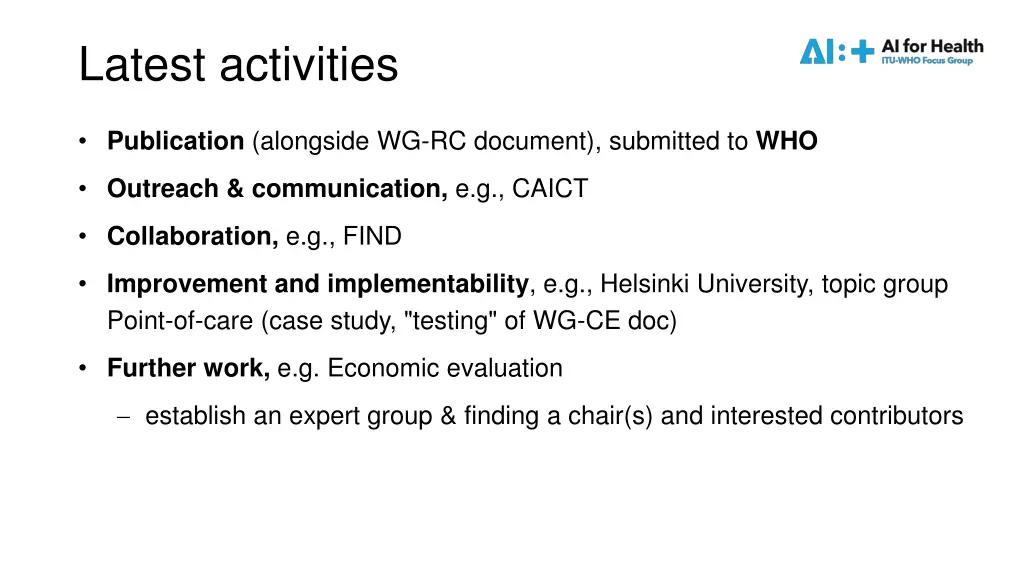 Latest activities

AI:+ AI for Health
ITU-WHO Focus Group

• Publication (alongside WG-RC document), submitted to WHO

• Outreach & communication, e.g., CAICT

• Collaboration, e.g., FIND

• Improvement and implementability, e.g., Helsinki University, topic group Point-of-care (case study, "testing" of WG-CE doc)

• Further work, e.g. Economic evaluation

– establish an expert group & finding a chair(s) and interested contributors